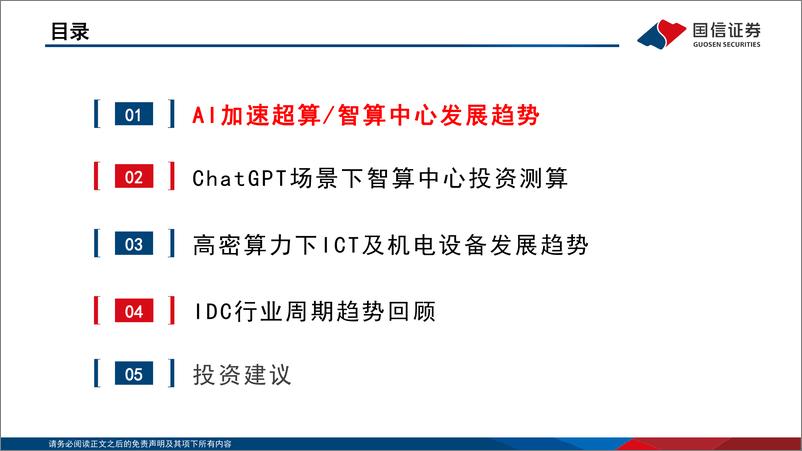 目录

国信证券
GUOSEN SECURITIES

01 AI加速超算/智算中心发展趋势

02 ChatGPT场景下智算中心投资测算

03 高密算力下ICT及机电设备发展趋势

04 IDC行业周期趋势回顾

05 投资建议

请务必阅读正文之后的免责声明及其项下所有内容